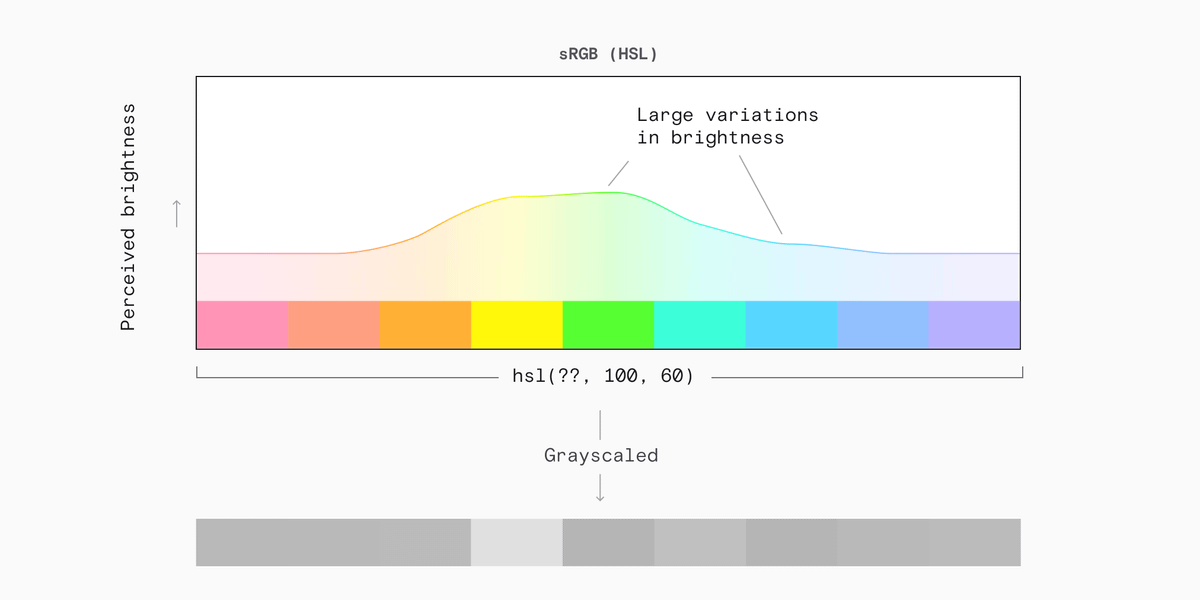 sRGB (HSL)

Perceived brightness

Large variations in brightness

hsl(??, 100, 60)

Grayscaled